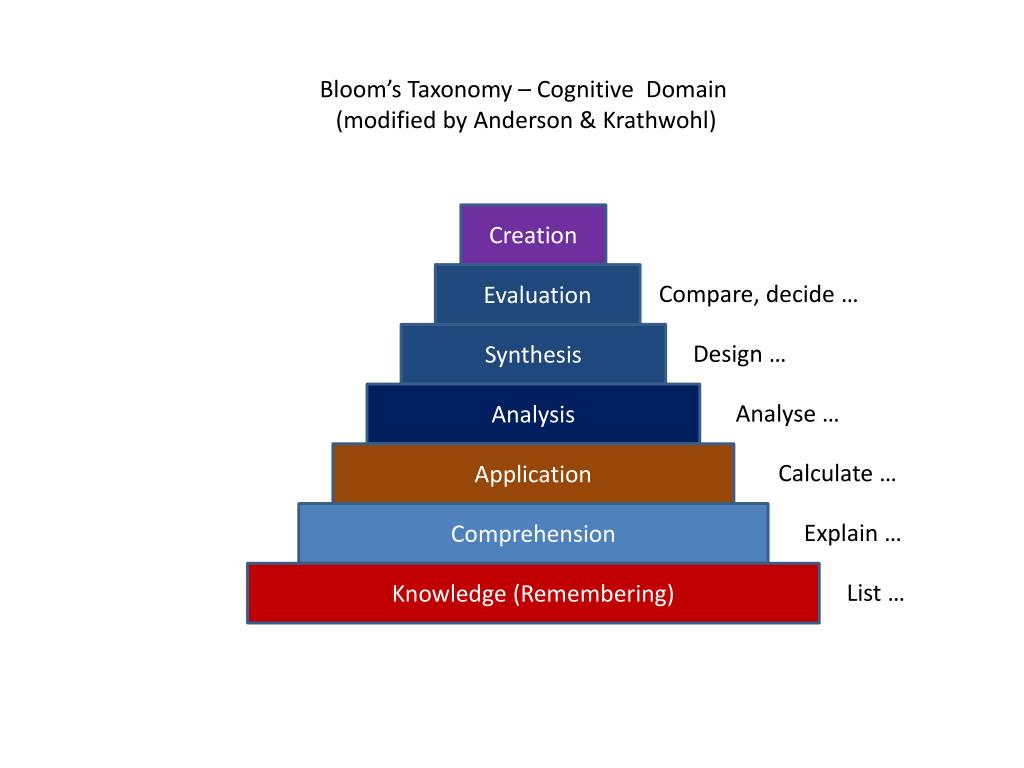 Bloom's Taxonomy – Cognitive Domain
(modified by Anderson & Krathwohl)

Creation

Evaluation

Compare, decide …

Synthesis

Design …

Analysis

Analyse …

Application

Calculate …

Comprehension

Explain …

Knowledge (Remembering)

List …